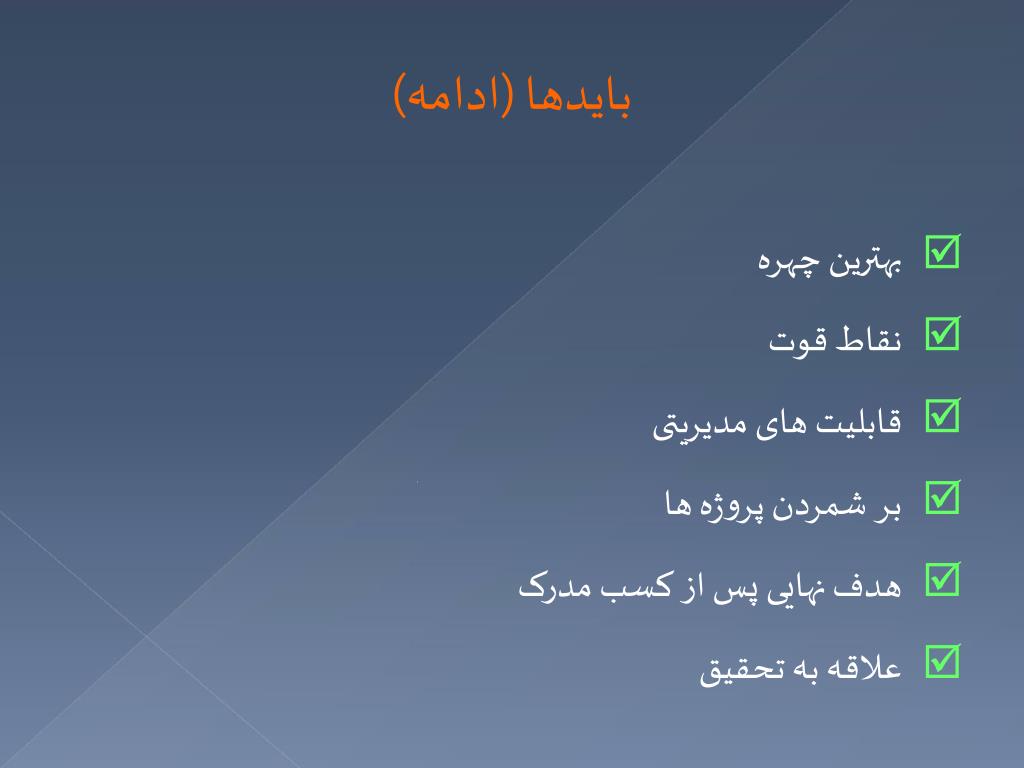 بایدها (ادامه)

بهترین چهره

نقاط قوت

قابلیت های مدیریتی

بر شمردن پروژه ها

هدف نهایی پس از کسب مدرک

علاقه به تحقیق